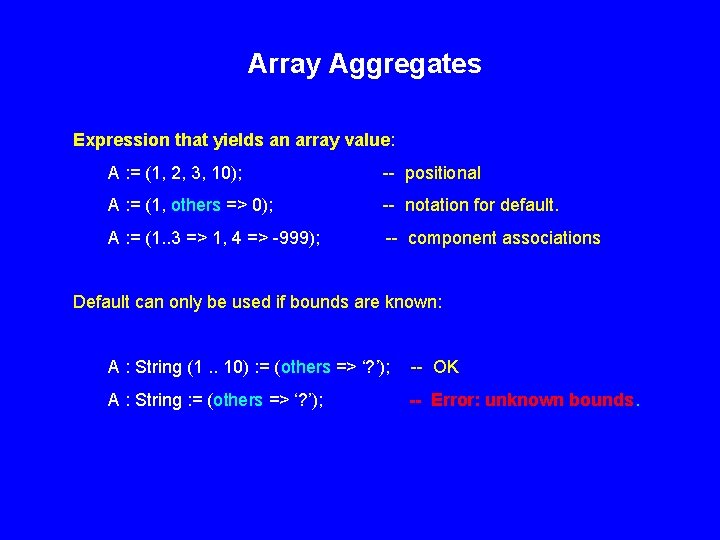 Array Aggregates

Expression that yields an array value:

A := (1, 2, 3, 10); -- positional

A := (1, others => 0); -- notation for default.

A := (1..3 => 1, 4 => -999); -- component associations

Default can only be used if bounds are known:

A : String (1 .. 10) := (others => ‘?’); -- OK

A : String := (others => ‘?’); -- Error: unknown bounds.